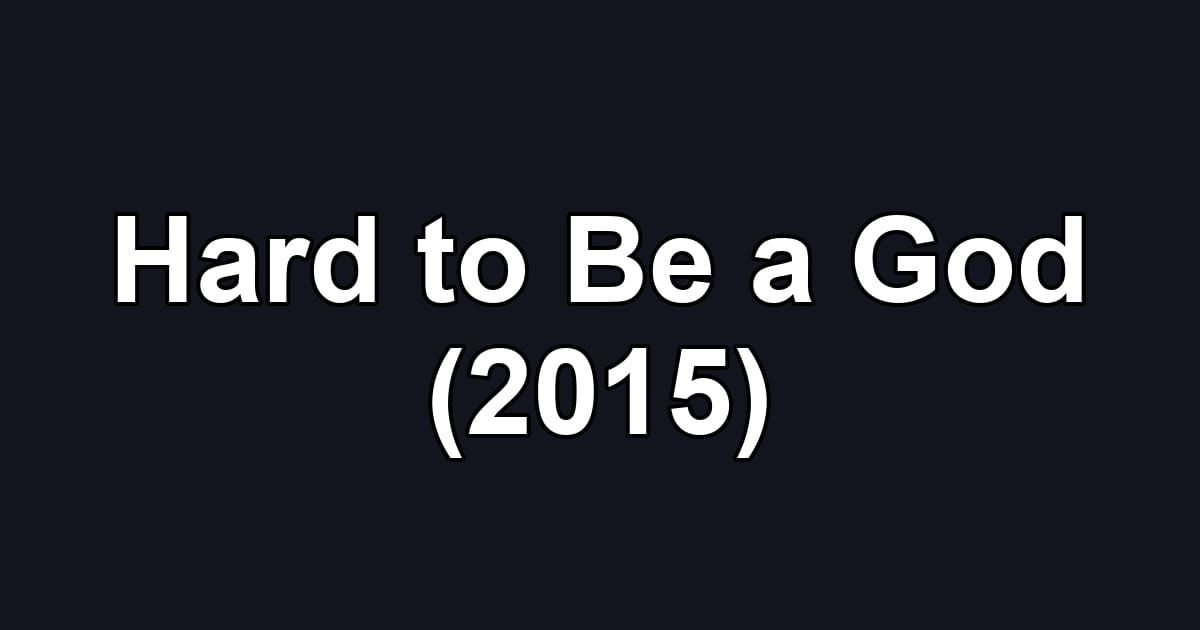 Hard to Be a God
(2015)